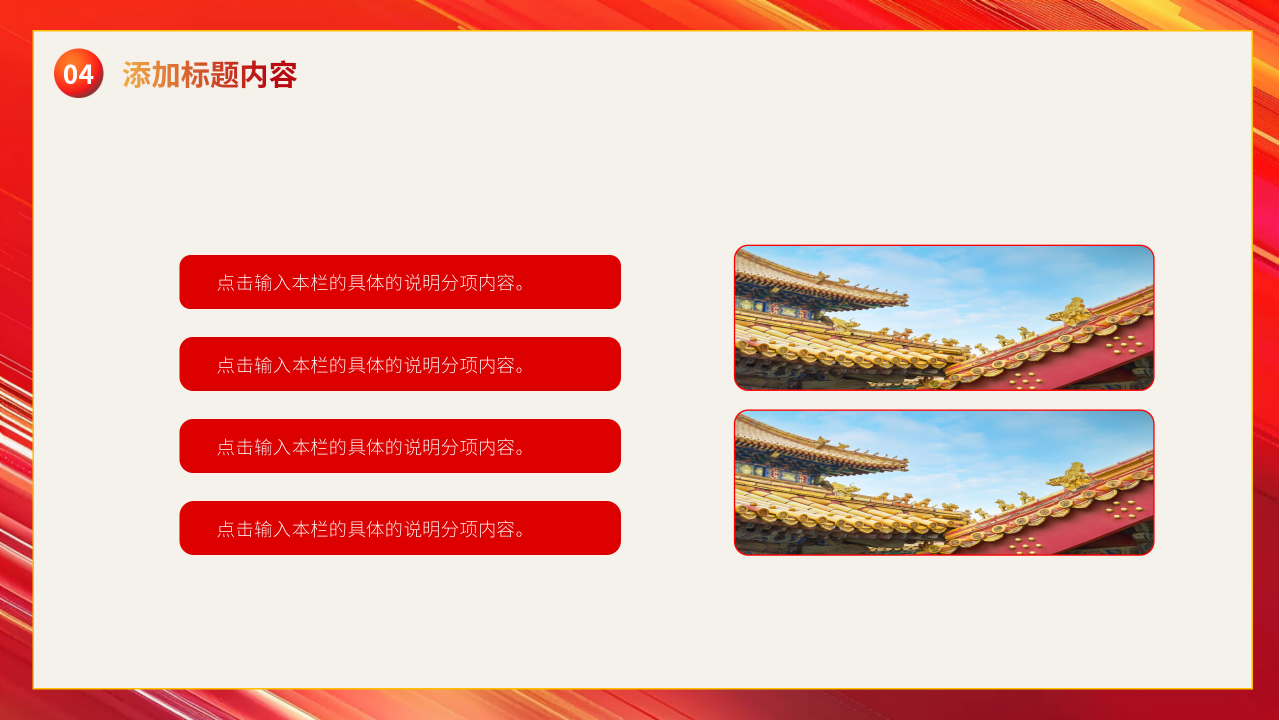 04 添加标题内容

点击输入本栏的具体的说明分项内容。

点击输入本栏的具体的说明分项内容。

点击输入本栏的具体的说明分项内容。

点击输入本栏的具体的说明分项内容。